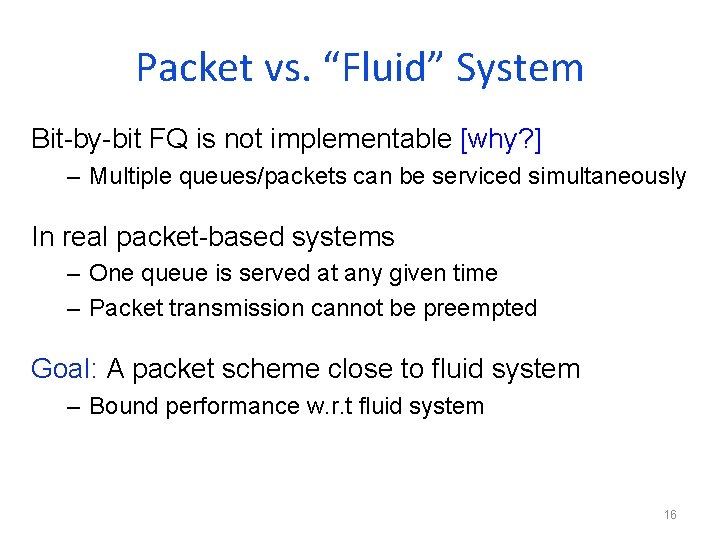 Packet vs. “Fluid” System

Bit-by-bit FQ is not implementable [why?]

– Multiple queues/packets can be serviced simultaneously

In real packet-based systems

– One queue is served at any given time

– Packet transmission cannot be preempted

Goal: A packet scheme close to fluid system

– Bound performance w.r.t fluid system

16